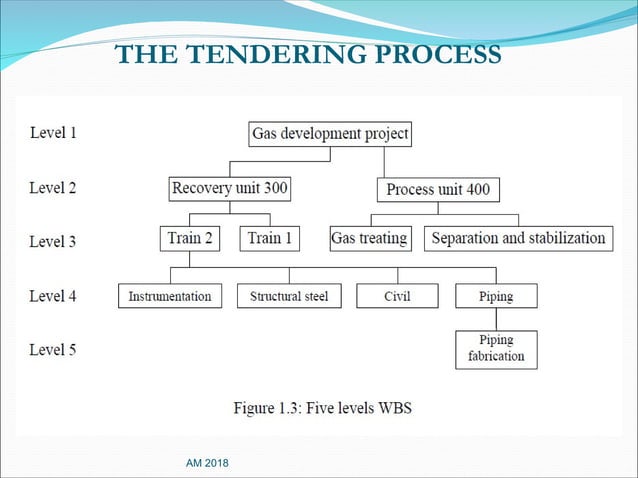 THE TENDERING PROCESS

Level 1
Gas development project

Level 2
Recovery unit 300
Process unit 400

Level 3
Train 2
Train 1
Gas treating
Separation and stabilization

Level 4
Instrumentation
Structural steel
Civil
Piping

Level 5
Piping fabrication

Figure 1.3: Five levels WBS

AM 2018